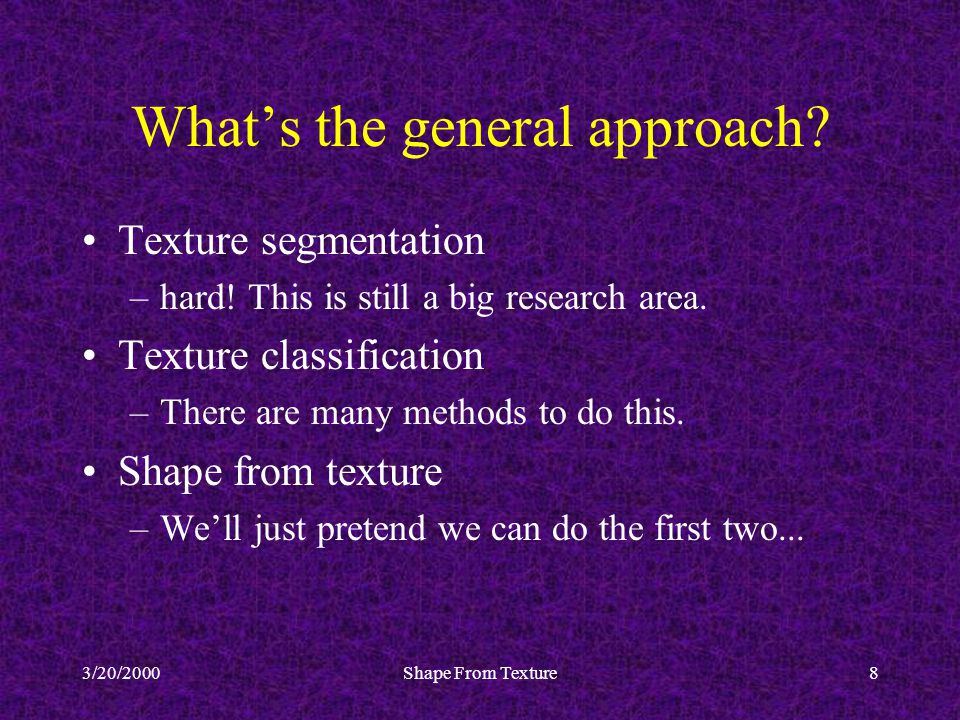 What’s the general approach?

• Texture segmentation
– hard! This is still a big research area.
• Texture classification
– There are many methods to do this.
• Shape from texture
– We’ll just pretend we can do the first two...

3/20/2000 Shape From Texture 8